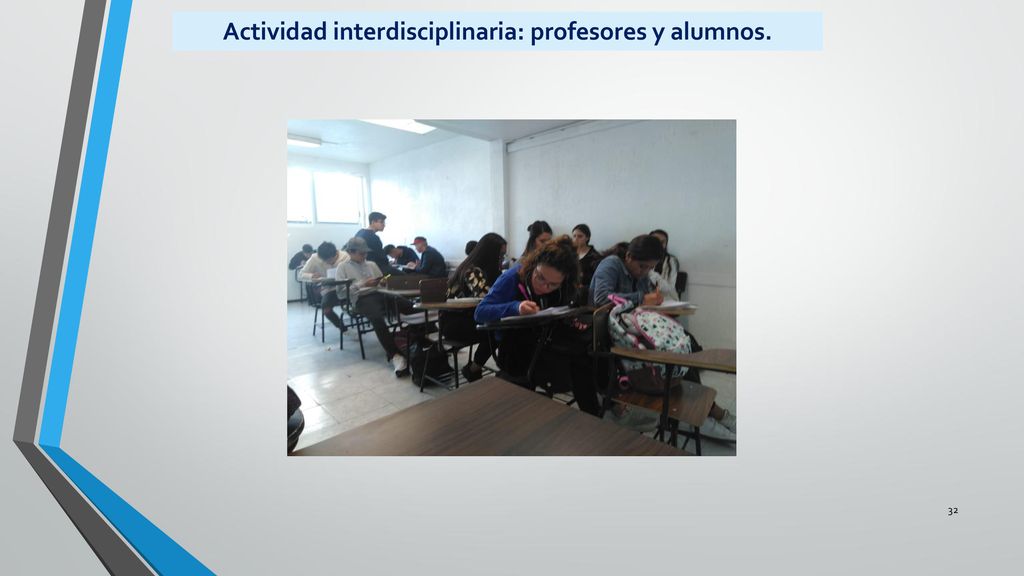 Actividad interdisciplinaria: profesores y alumnos.

32